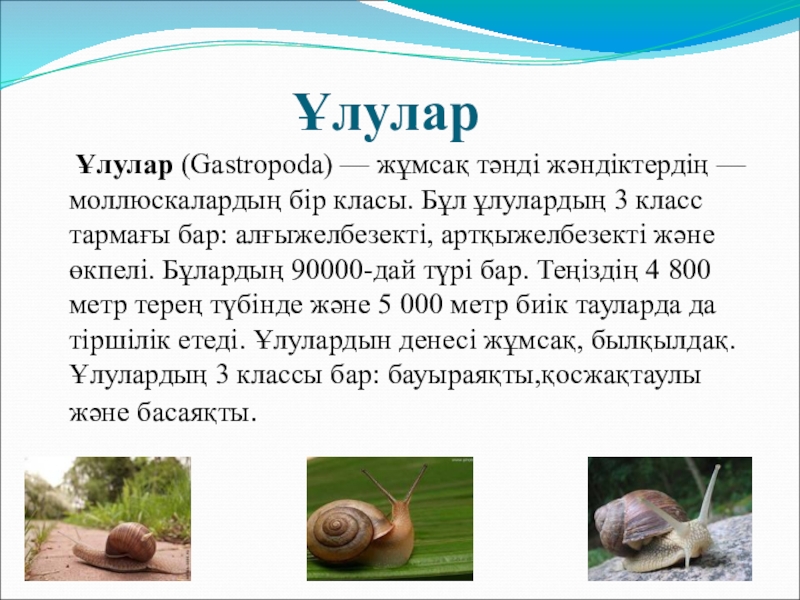 Ұлулар

Ұлулар (Gastropoda) — жұмсақ тәнді жәндіктердің — моллюскалардың бір класы. Бұл ұлулардың 3 класс тармағы бар: алғыжелбезекті, артқыжелбезекті және өкпелі. Бұлардың 90000-дай түрі бар. Теңіздің 4 800 метр терең түбінде және 5 000 метр биік тауларда да тіршілік етеді. Ұлулардын денесі жұмсақ, былқылдақ. Ұлулардың 3 классы бар: бауыраяқты,қосжақтаулы және басаяқты.